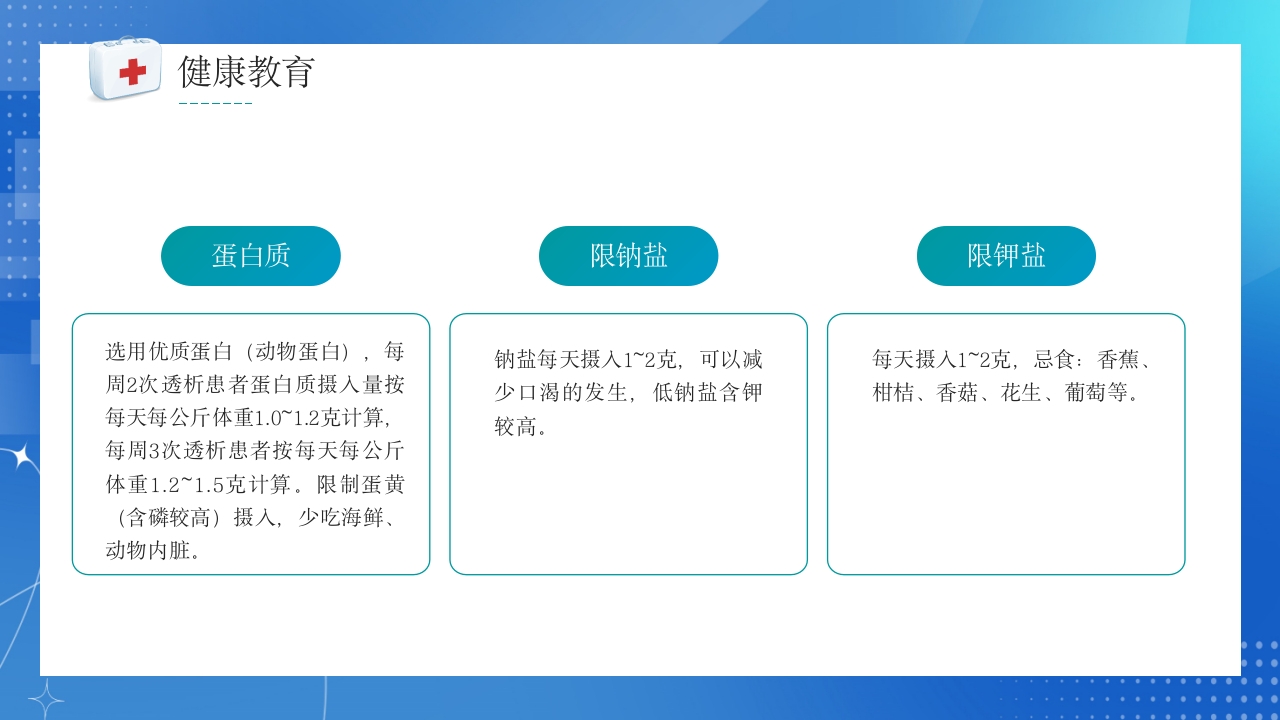 健康教育

蛋白质

选用优质蛋白（动物蛋白），每周2次透析患者蛋白质摄入量按每天每公斤体重1.0~1.2克计算，每周3次透析患者按每天每公斤体重1.2~1.5克计算。限制蛋黄（含磷较高）摄入，少吃海鲜、动物内脏。

限钠盐

钠盐每天摄入1~2克，可以减少口渴的发生，低钠盐含钾较高。

限钾盐

每天摄入1~2克，忌食：香蕉、柑桔、香菇、花生、葡萄等。